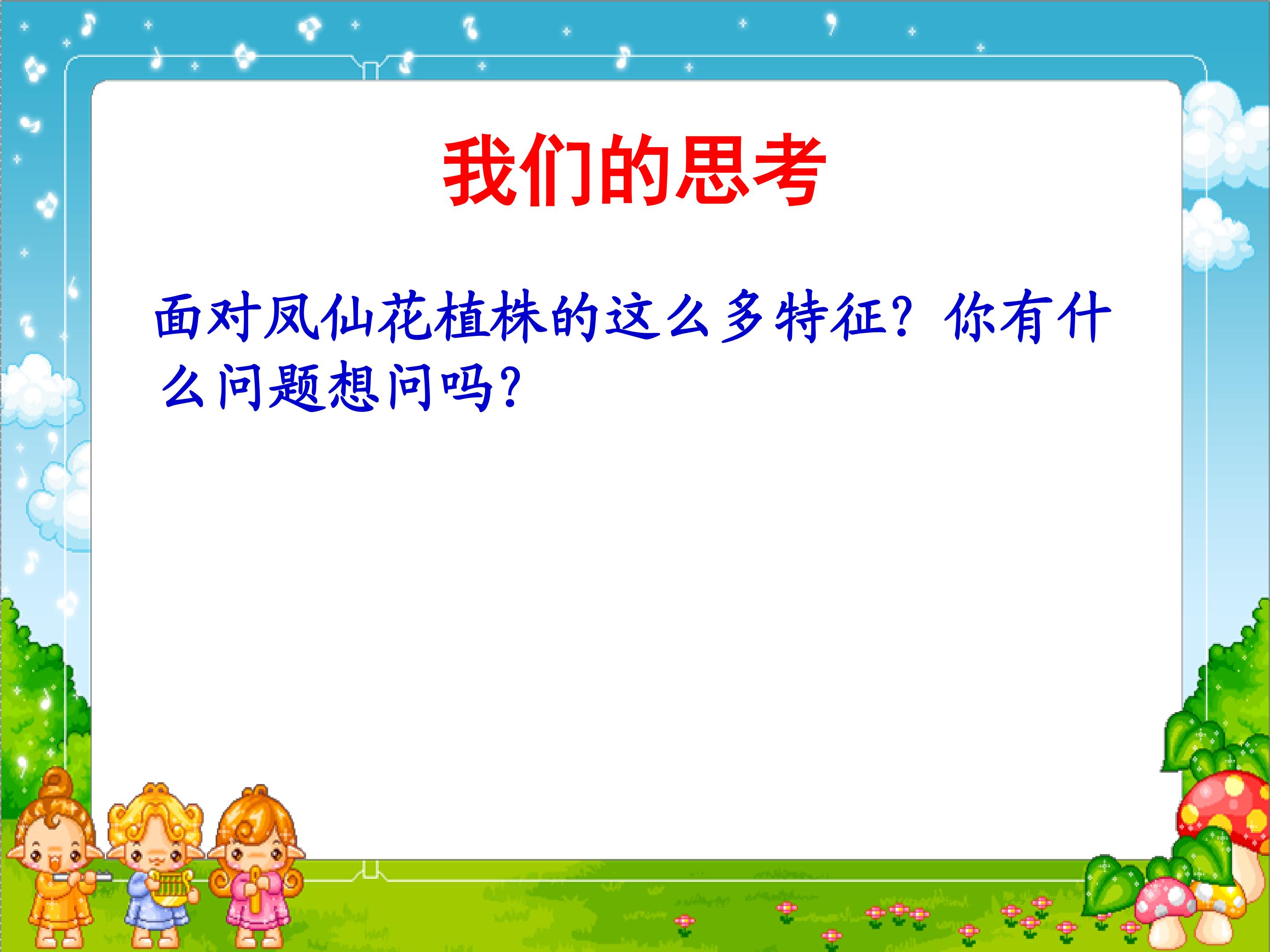 我们的思考

面对凤仙花植株的这么多特征？你有什么问题想问吗？